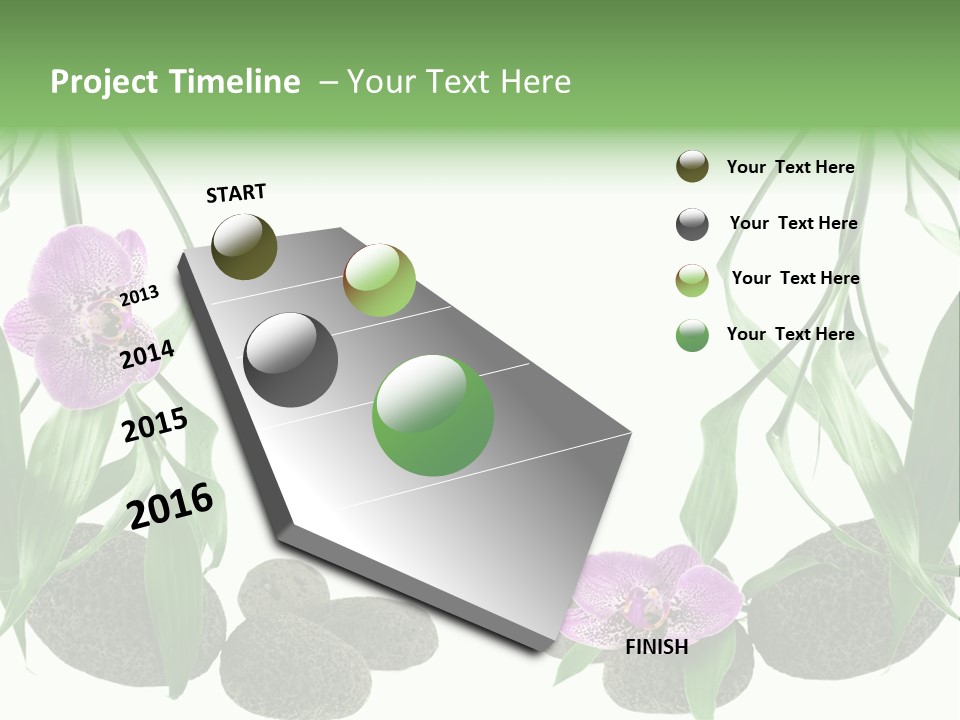 Project Timeline – Your Text Here

START

2013

2014

2015

2016

FINISH

Your Text Here

Your Text Here

Your Text Here

Your Text Here